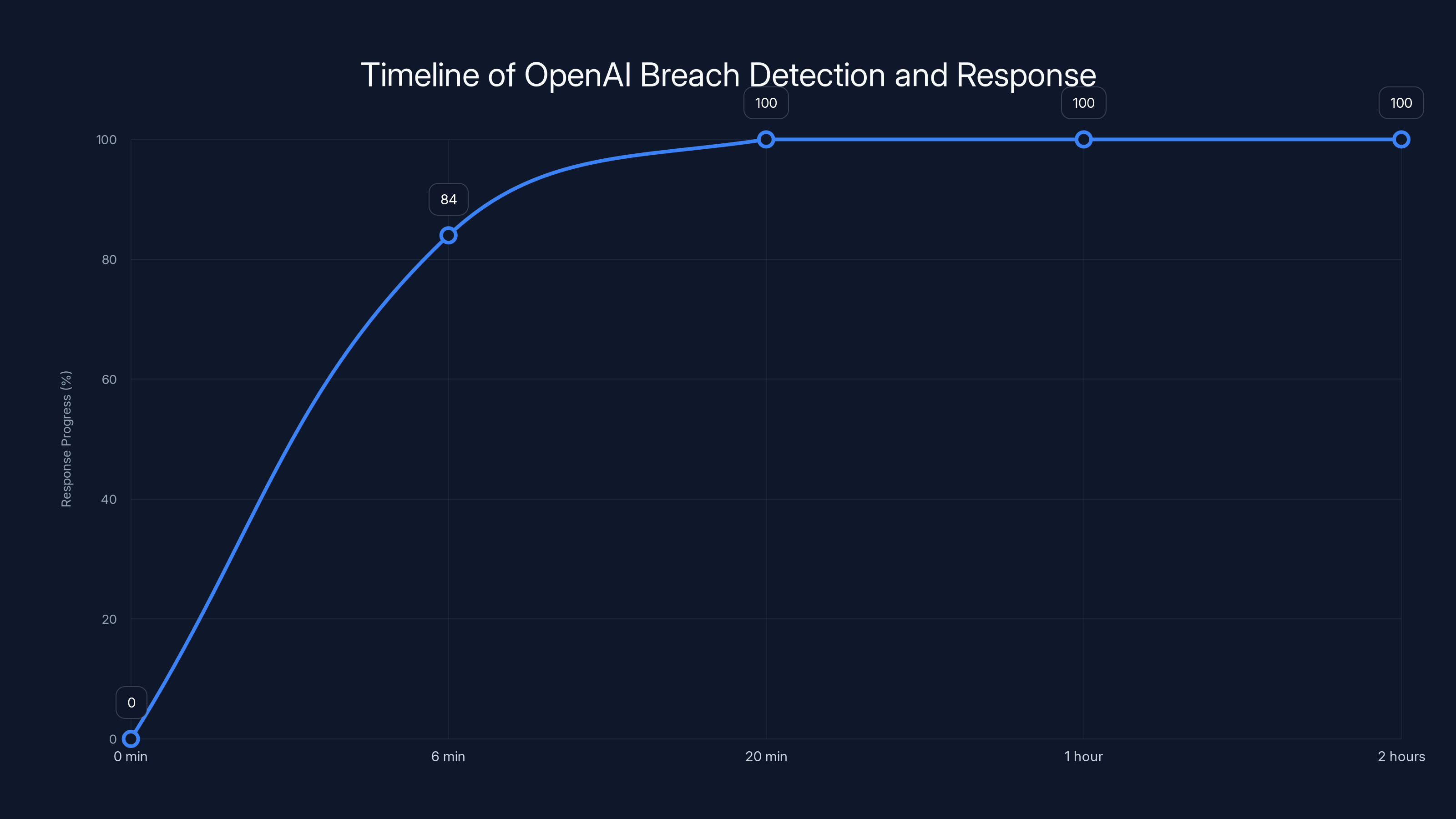 Timeline of OpenAI Breach Detection and Response

Response Progress (%)

100
80
60
40
20
0

0
84
100
100
100

0 min
6 min
20 min
1 hour
2 hours